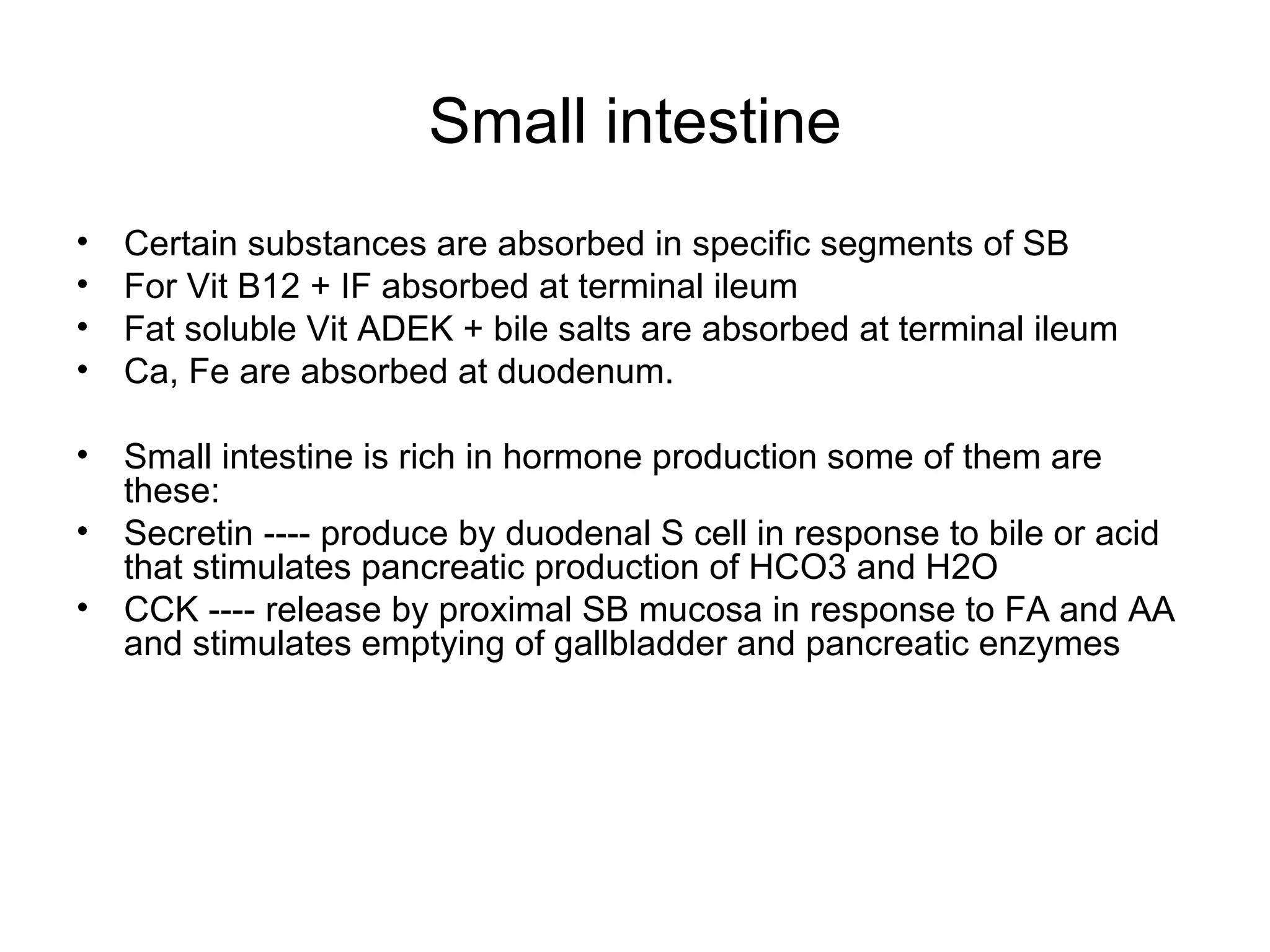 Small intestine

• Certain substances are absorbed in specific segments of SB
• For Vit B12 + IF absorbed at terminal ileum
• Fat soluble Vit ADEK + bile salts are absorbed at terminal ileum
• Ca, Fe are absorbed at duodenum.

• Small intestine is rich in hormone production some of them are these:
• Secretin ---- produce by duodenal S cell in response to bile or acid that stimulates pancreatic production of HCO3 and H2O
• CCK ---- release by proximal SB mucosa in response to FA and AA and stimulates emptying of gallbladder and pancreatic enzymes